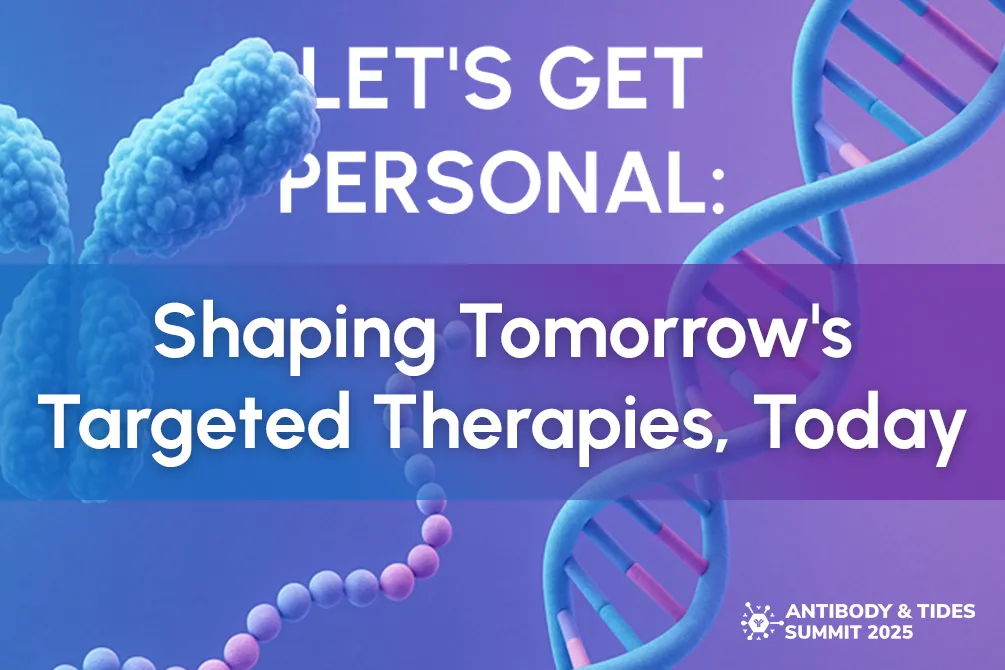 LET'S GET PERSONAL:

Shaping Tomorrow's Targeted Therapies, Today

ANTIBODY & TIDES SUMMIT 2025